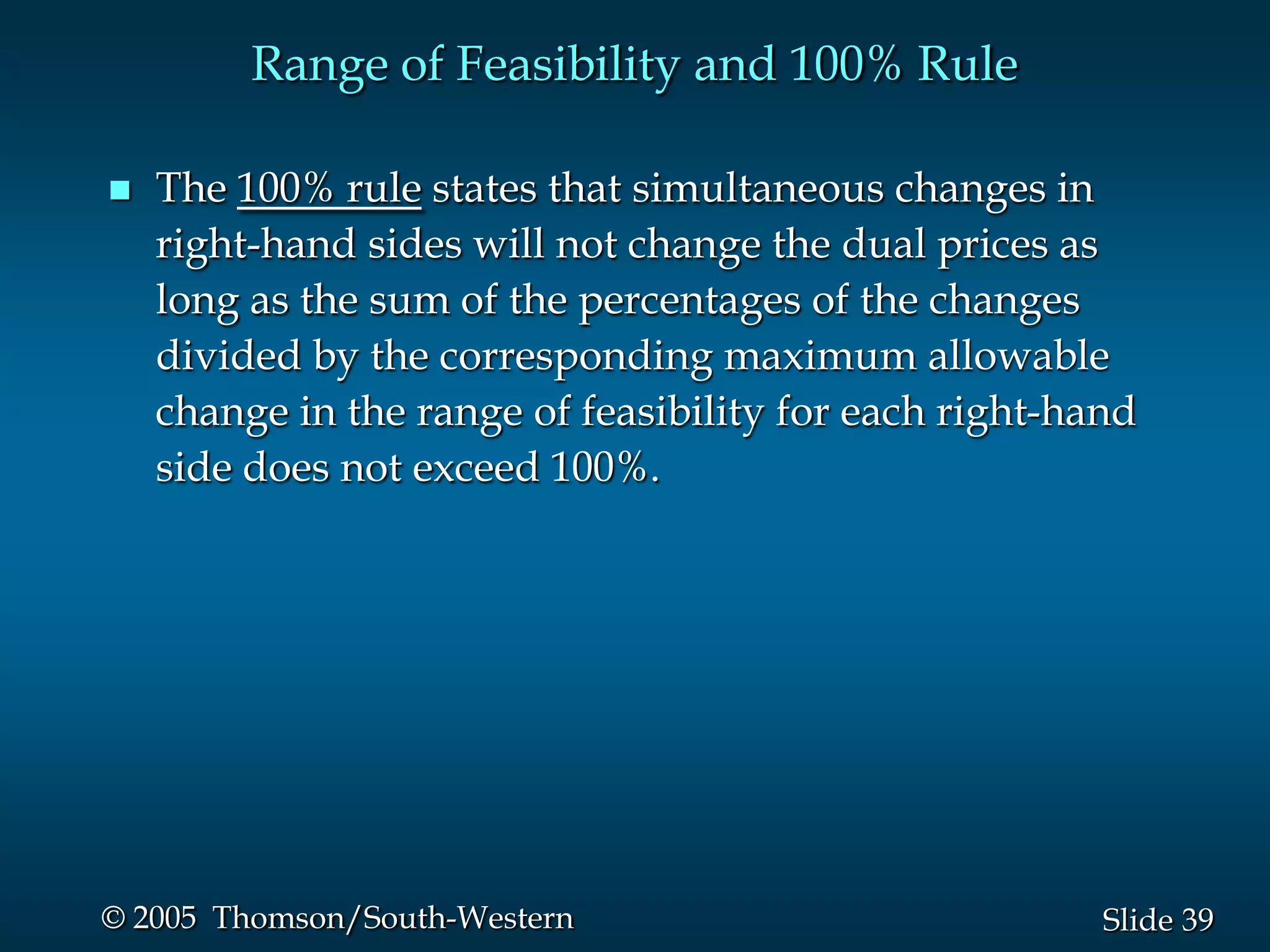 Range of Feasibility and 100% Rule

The 100% rule states that simultaneous changes in right-hand sides will not change the dual prices as long as the sum of the percentages of the changes divided by the corresponding maximum allowable change in the range of feasibility for each right-hand side does not exceed 100%.

© 2005 Thomson/South-Western

Slide 39